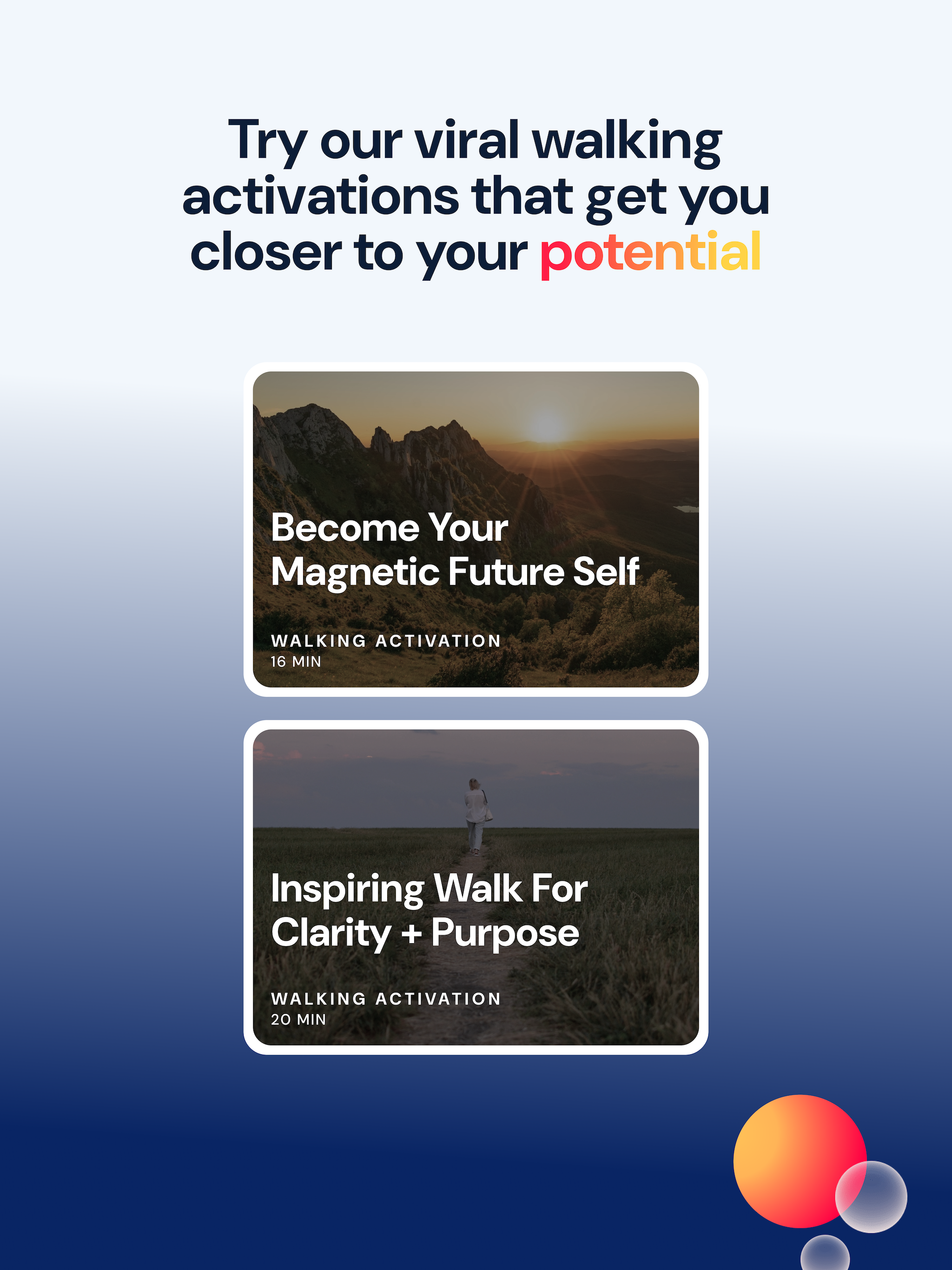 Try our viral walking activations that get you closer to your potential

Become Your Magnetic Future Self

WALKING ACTIVATION
16 MIN

Inspiring Walk For Clarity + Purpose

WALKING ACTIVATION
20 MIN